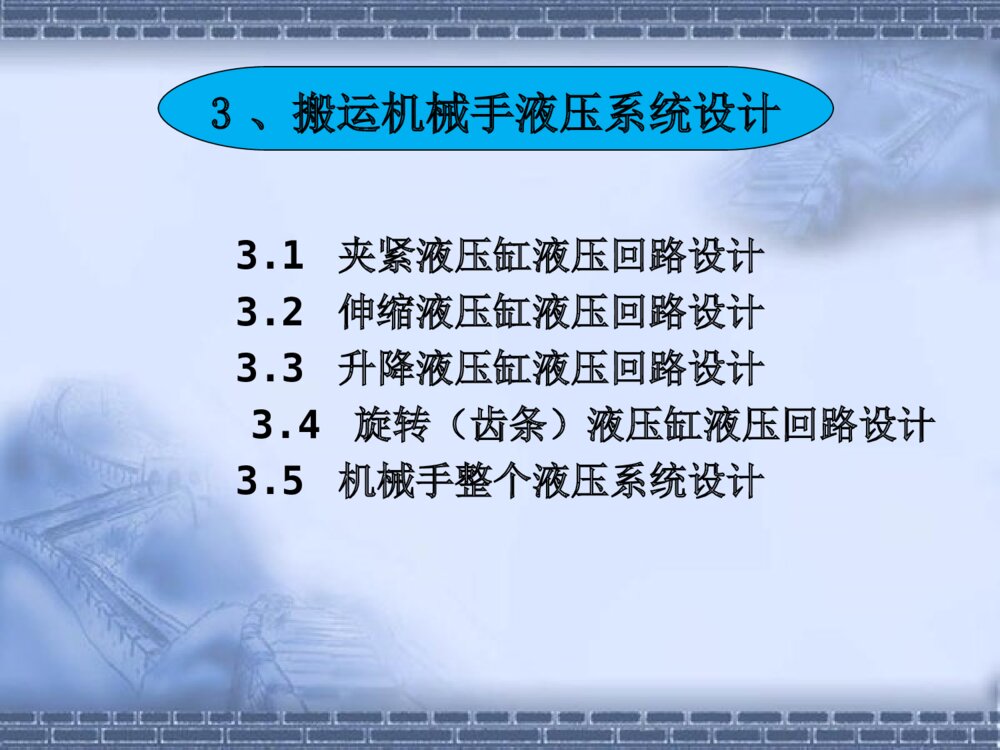 3 、搬运机械手液压系统设计

3.1 夹紧液压缸液压回路设计
3.2 伸缩液压缸液压回路设计
3.3 升降液压缸液压回路设计
3.4 旋转（齿条）液压缸液压回路设计
3.5 机械手整个液压系统设计